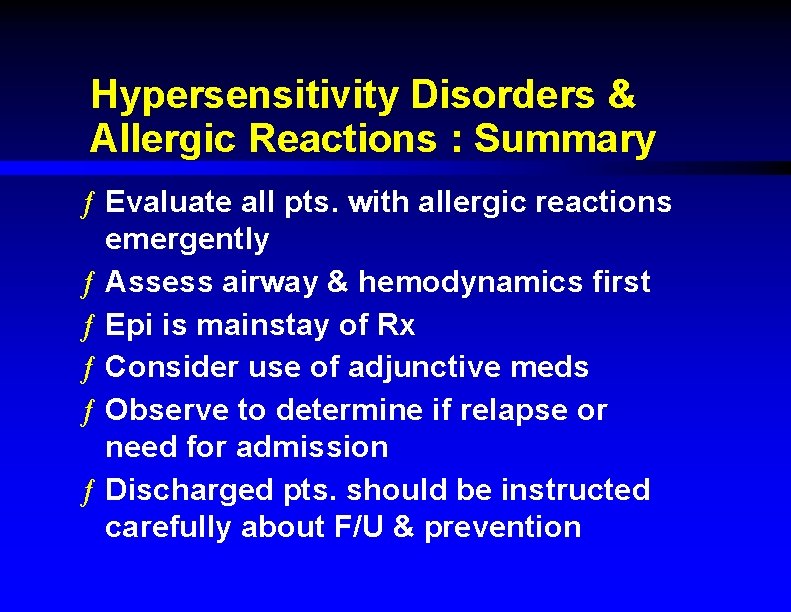 Hypersensitivity Disorders & Allergic Reactions : Summary

ƒ Evaluate all pts. with allergic reactions emergently
ƒ Assess airway & hemodynamics first
ƒ Epi is mainstay of Rx
ƒ Consider use of adjunctive meds
ƒ Observe to determine if relapse or need for admission
ƒ Discharged pts. should be instructed carefully about F/U & prevention